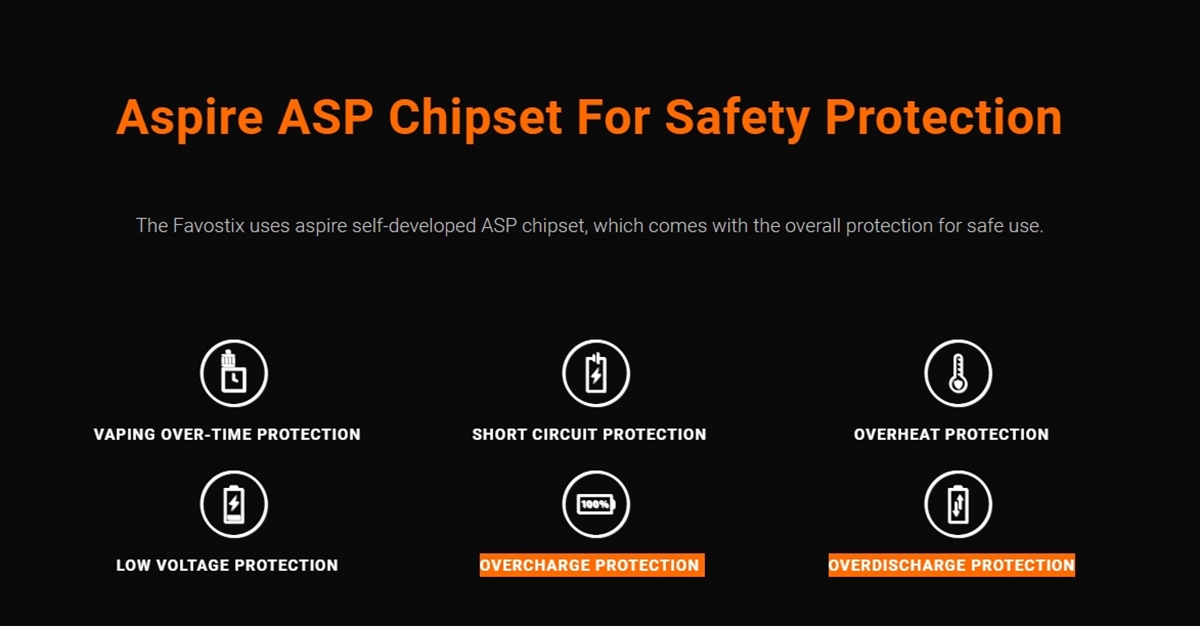 Aspire ASP Chipset For Safety Protection

The Favostix uses aspire self-developed ASP chipset, which comes with the overall protection for safe use.

VAPING OVER-TIME PROTECTION

SHORT CIRCUIT PROTECTION

OVERHEAT PROTECTION

LOW VOLTAGE PROTECTION

100%

OVERCHARGE PROTECTION

OVERDISCHARGE PROTECTION